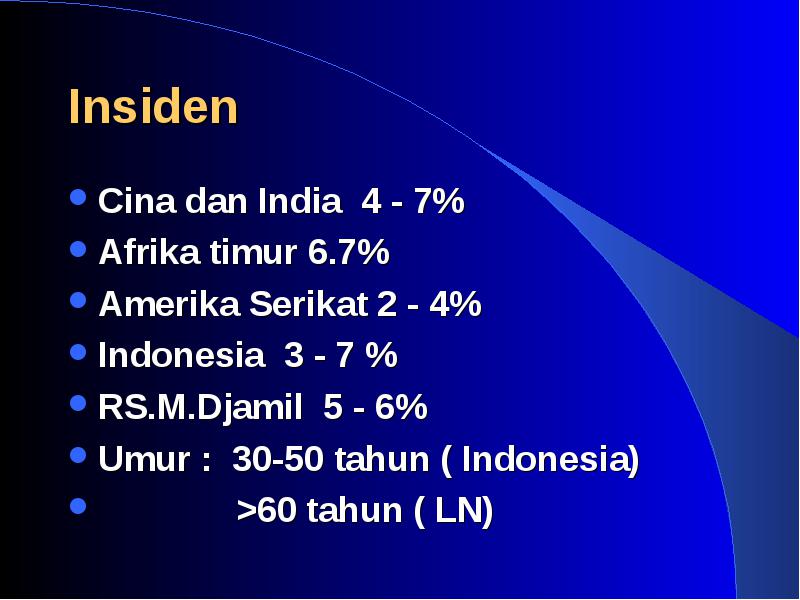 Insiden

- Cina dan India 4 - 7%
- Afrika timur 6.7%
- Amerika Serikat 2 - 4%
- Indonesia 3 - 7 %
- RS.M.Djamil 5 - 6%
- Umur : 30-50 tahun ( Indonesia)
- >60 tahun ( LN)